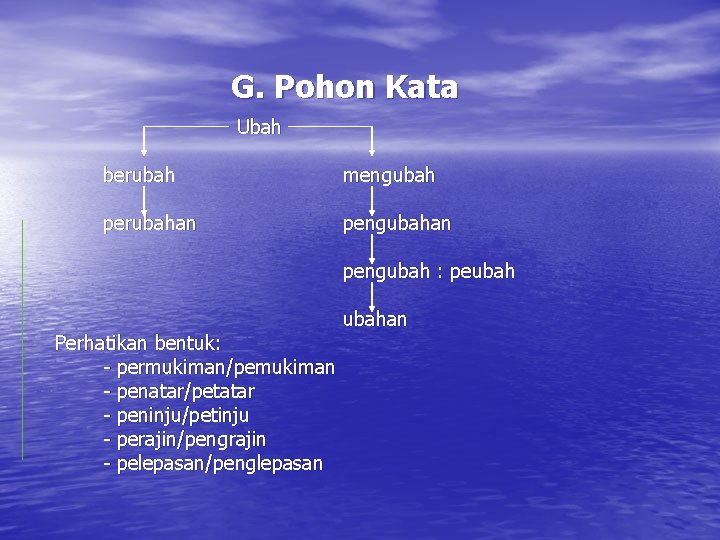 G. Pohon Kata

Ubah

berubah

perubahan

mengubah

pengubahan

pengubah : peubah

ubahan

Perhatikan bentuk:
- permukiman/pemukiman
- penatar/petatar
- peninju/petinju
- perajin/pengrajin
- pelepasan/penglepasan